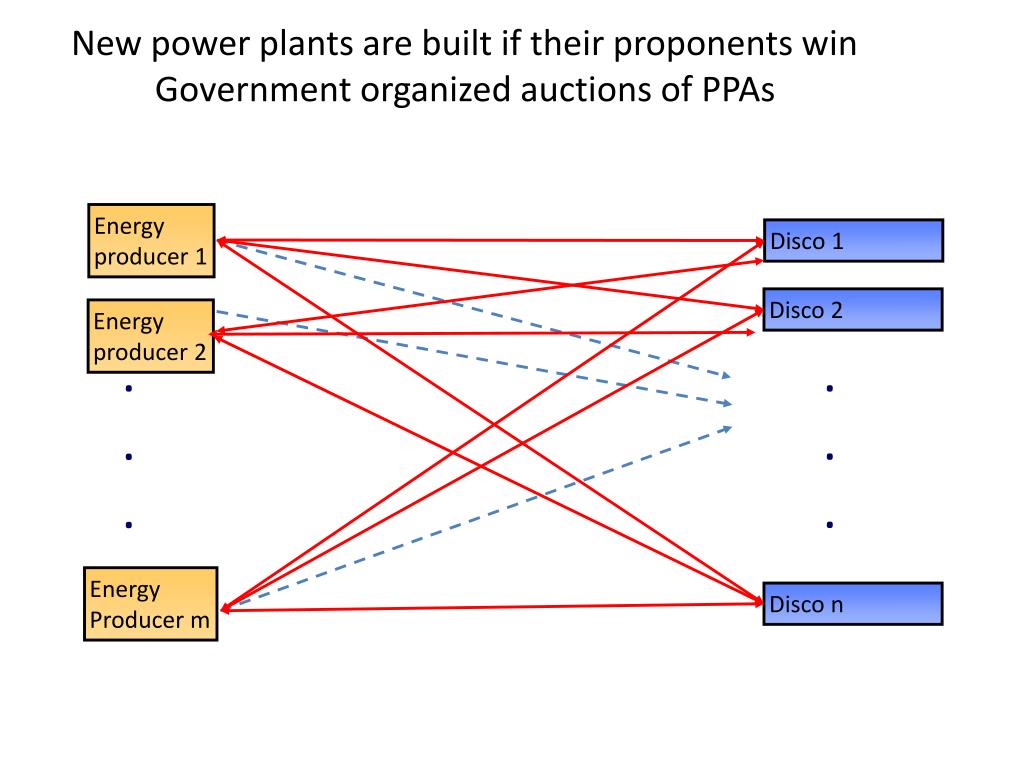 New power plants are built if their proponents win Government organized auctions of PPAs

Energy producer 1

Energy producer 2

.
.
.

Energy Producer m

Disco 1

Disco 2

.
.
.

Disco n